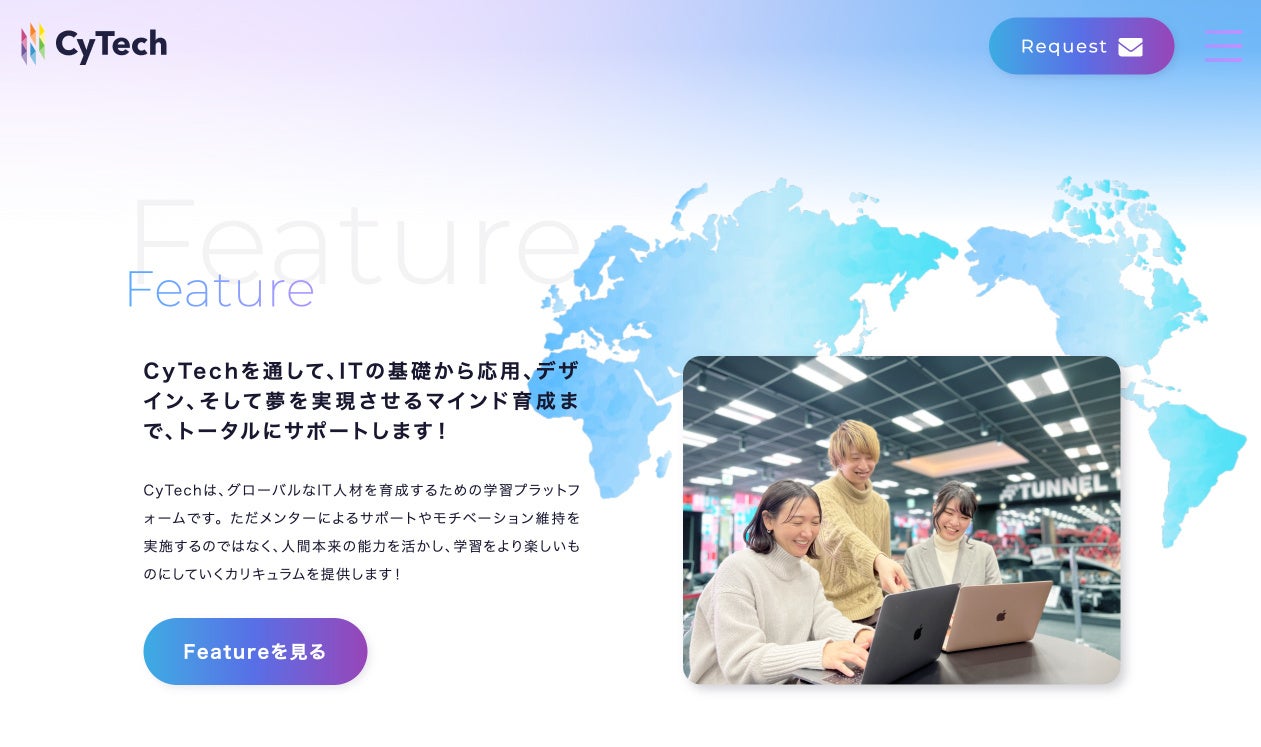 CyTech

Request

Feature

Feature

CyTechを通して、ITの基礎から応用、デザイン、そして夢を実現させるマインド育成まで、トータルにサポートします！

CyTechは、グローバルなIT人材を育成するための学習プラットフォームです。ただメンターによるサポートやモチベーション維持を実施するのではなく、人間本来の能力を活かし、学習をより楽しいものにしていくカリキュラムを提供します！

Featureを見る

TUNNEL